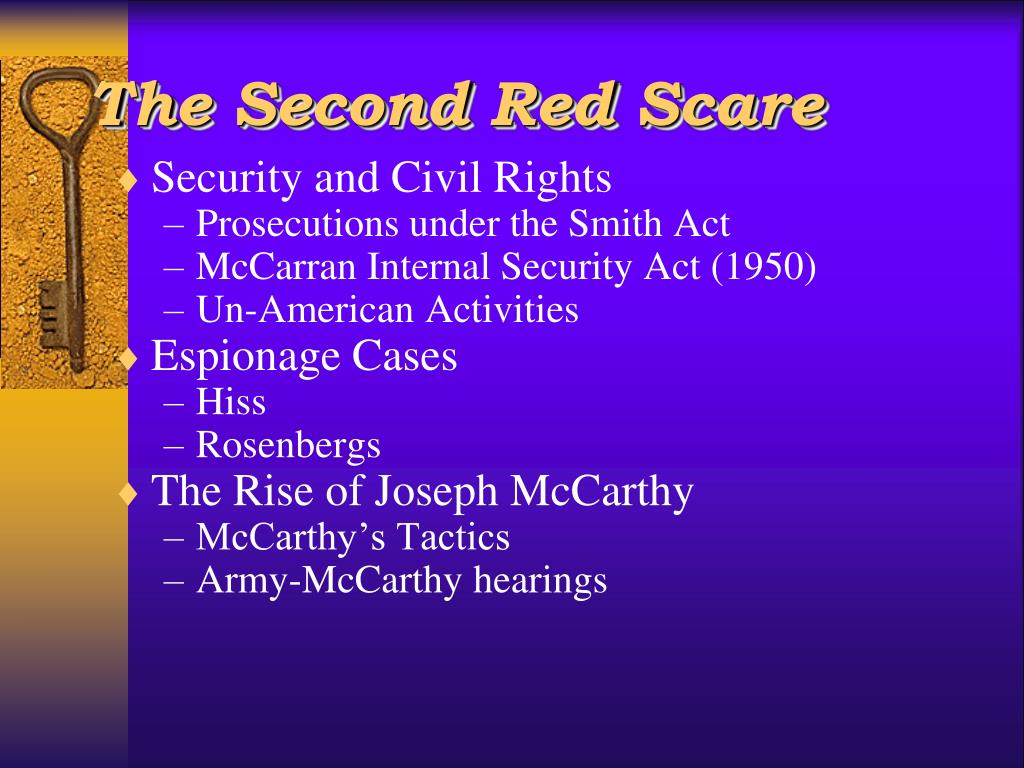 The Second Red Scare

♦ Security and Civil Rights
– Prosecutions under the Smith Act
– McCarran Internal Security Act (1950)
– Un-American Activities

♦ Espionage Cases
– Hiss
– Rosenbergs

♦ The Rise of Joseph McCarthy
– McCarthy’s Tactics
– Army-McCarthy hearings